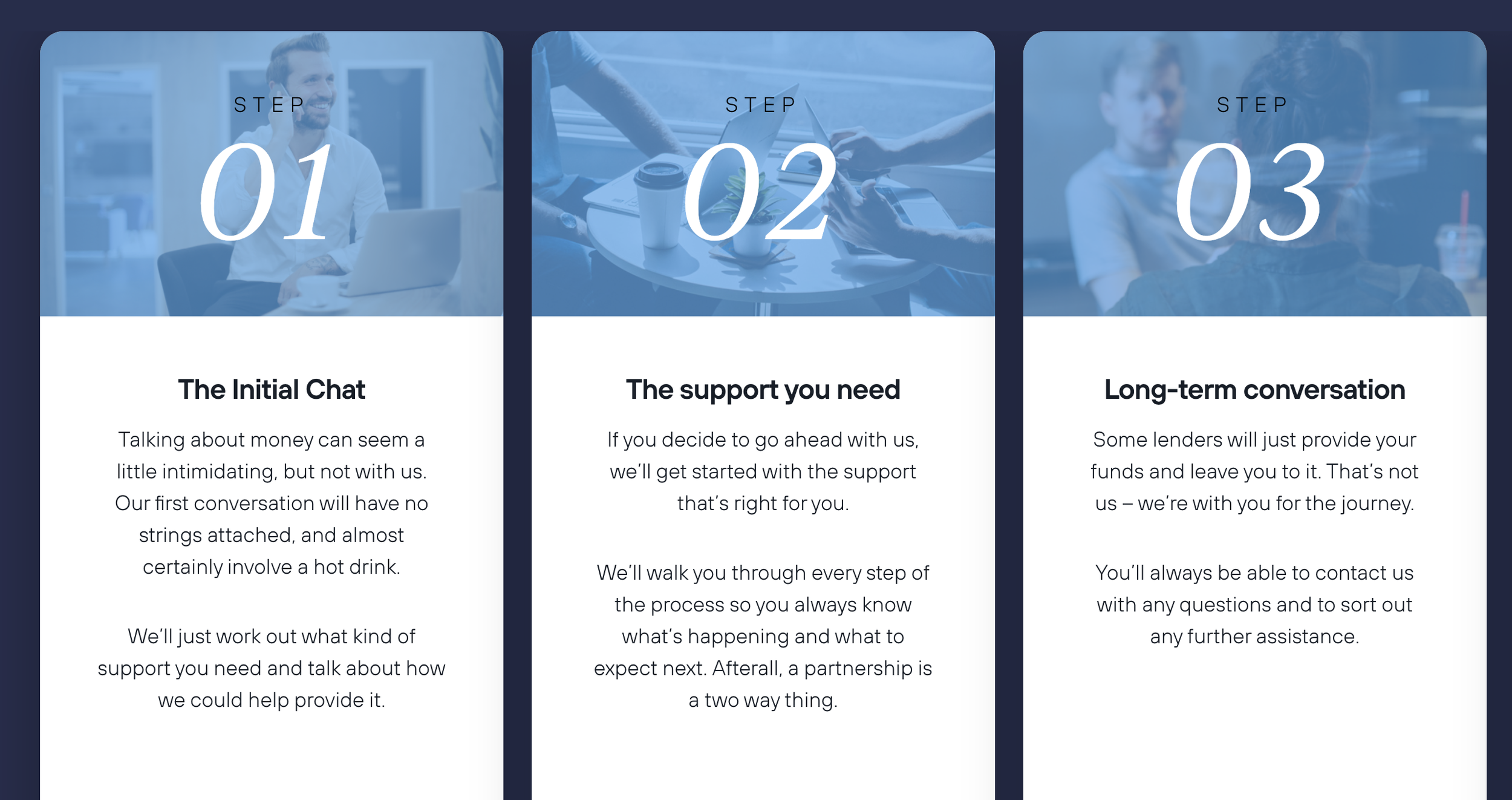 STEP

01

The Initial Chat

Talking about money can seem a little intimidating, but not with us. Our first conversation will have no strings attached, and almost certainly involve a hot drink.

We'll just work out what kind of support you need and talk about how we could help provide it.

STEP

02

The support you need

If you decide to go ahead with us, we'll get started with the support that's right for you.

We'll walk you through every step of the process so you always know what's happening and what to expect next. Afterall, a partnership is a two way thing.

STEP

03

Long-term conversation

Some lenders will just provide your funds and leave you to it. That's not us – we're with you for the journey.

You'll always be able to contact us with any questions and to sort out any further assistance.